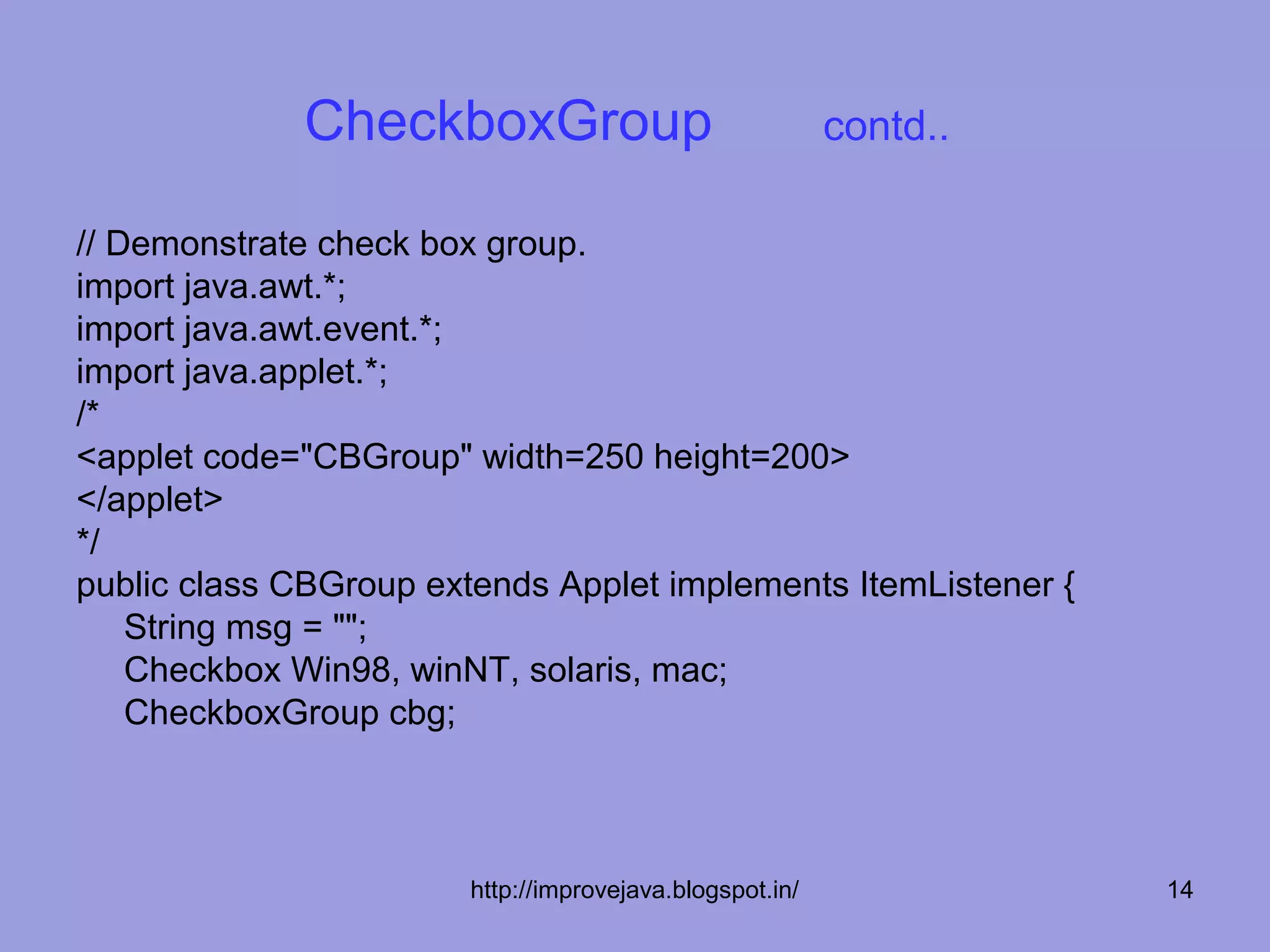 CheckboxGroup contd..

// Demonstrate check box group.
import java.awt.*;
import java.awt.event.*;
import java.applet.*;
/*
<applet code="CBGroup" width=250 height=200>
</applet>
*/
public class CBGroup extends Applet implements ItemListener {
String msg = "";
Checkbox Win98, winNT, solaris, mac;
CheckboxGroup cbg;

http://improvejava.blogspot.in/ 14